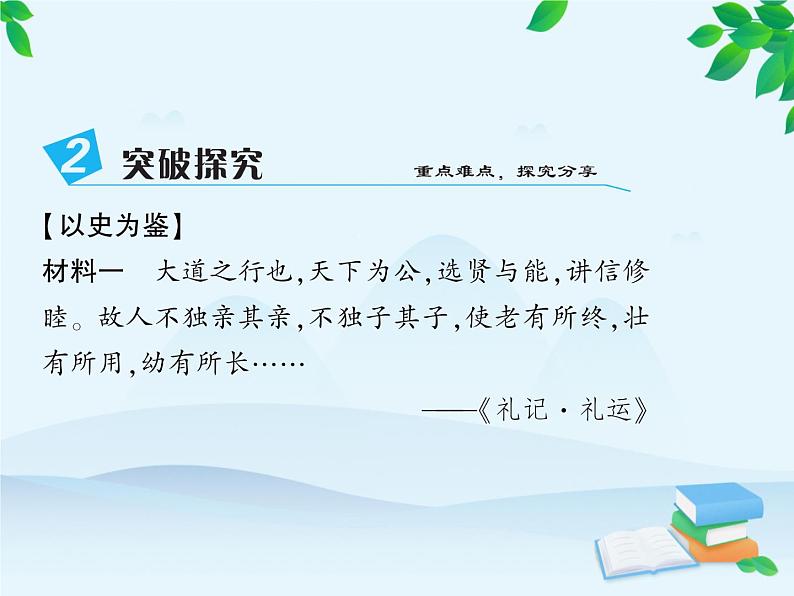 2 突破探究

重点难点，探究分享

【以史为鉴】

材料一　大道之行也，天下为公，选贤与能，讲信修睦。故人不独亲其亲，不独子其子，使老有所终，壮有所用，幼有所长……

——《礼记·礼运》